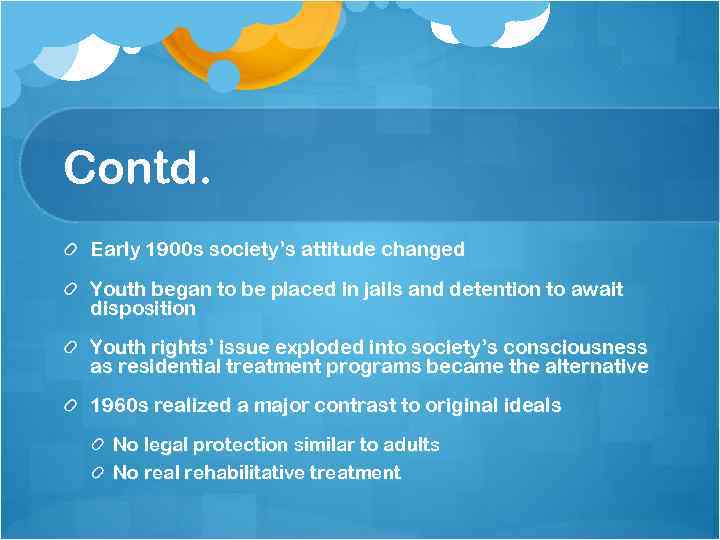 Contd.

Early 1900s society's attitude changed

Youth began to be placed in jails and detention to await disposition

Youth rights' issue exploded into society's consciousness as residential treatment programs became the alternative

1960s realized a major contrast to original ideals

No legal protection similar to adults

No real rehabilitative treatment